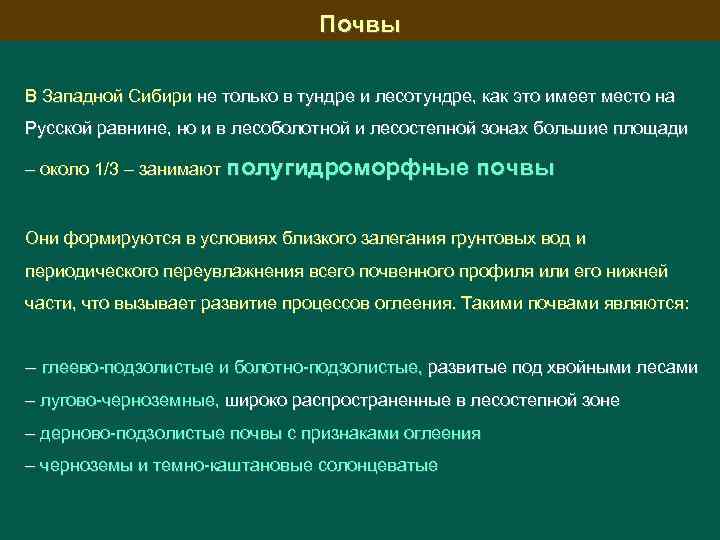 Почвы

В Западной Сибири не только в тундре и лесотундре, как это имеет место на Русской равнине, но и в лесоболотной и лесостепной зонах большие площади – около 1/3 – занимают полугидроморфные почвы

Они формируются в условиях близкого залегания грунтовых вод и периодического переувлажнения всего почвенного профиля или его нижней части, что вызывает развитие процессов оглеения. Такими почвами являются:

– глеево-подзолистые и болотно-подзолистые, развитые под хвойными лесами
– лугово-черноземные, широко распространенные в лесостепной зоне
– дерново-подзолистые почвы с признаками оглеения
– черноземы и темно-каштановые солонцеватые